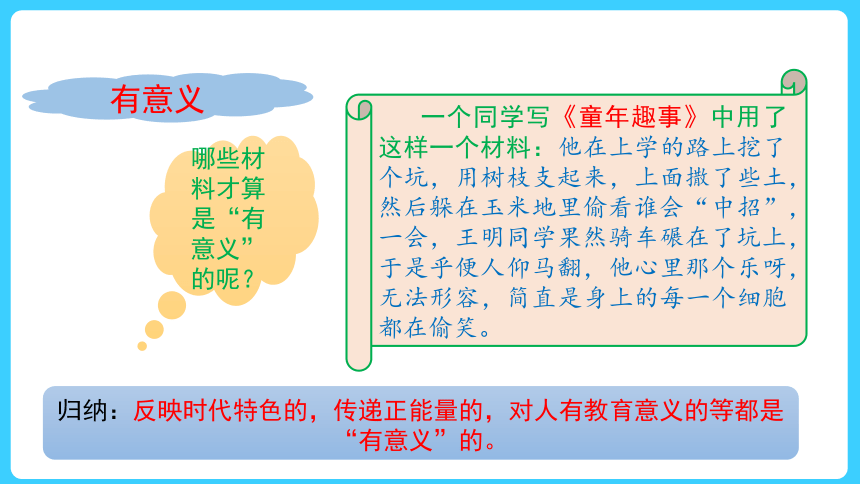 有意义

哪些材料才算是“有意义”的呢？

一个同学写《童年趣事》中用了这样一个材料：他在上学的路上挖了个坑，用树枝支起来，上面撒了些土，然后躲在玉米地里偷看谁会“中招”，一会，王明同学果然骑车碾在了坑上，于是乎便人仰马翻，他心里那个乐呀，无法形容，简直是身上的每一个细胞都在偷笑。

归纳：反映时代特色的，传递正能量的，对人有教育意义的等都是“有意义”的。